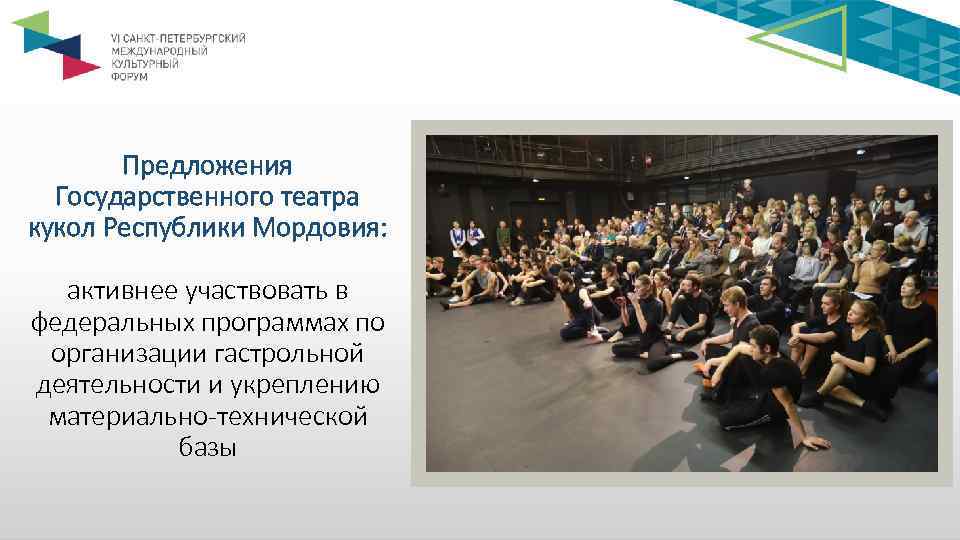 VI САНКТ-ПЕТЕРБУРГСКИЙ МЕЖДУНАРОДНЫЙ КУЛЬТУРНЫЙ ФОРУМ

Предложения Государственного театра кукол Республики Мордовия:

активнее участвовать в федеральных программах по организации гастрольной деятельности и укреплению материально-технической базы